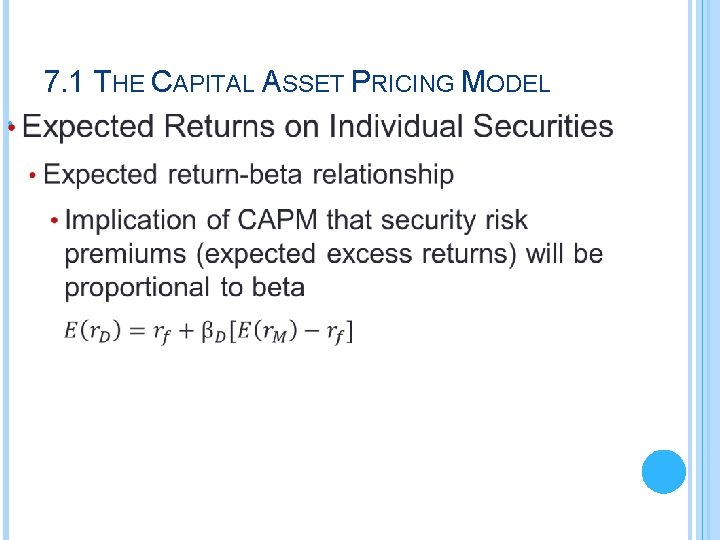 7.1 THE CAPITAL ASSET PRICING MODEL

• Expected Returns on Individual Securities

• Expected return-beta relationship

• Implication of CAPM that security risk premiums (expected excess returns) will be proportional to beta

$E(r_D) = r_f + \beta_D[E(r_M) - r_f]$